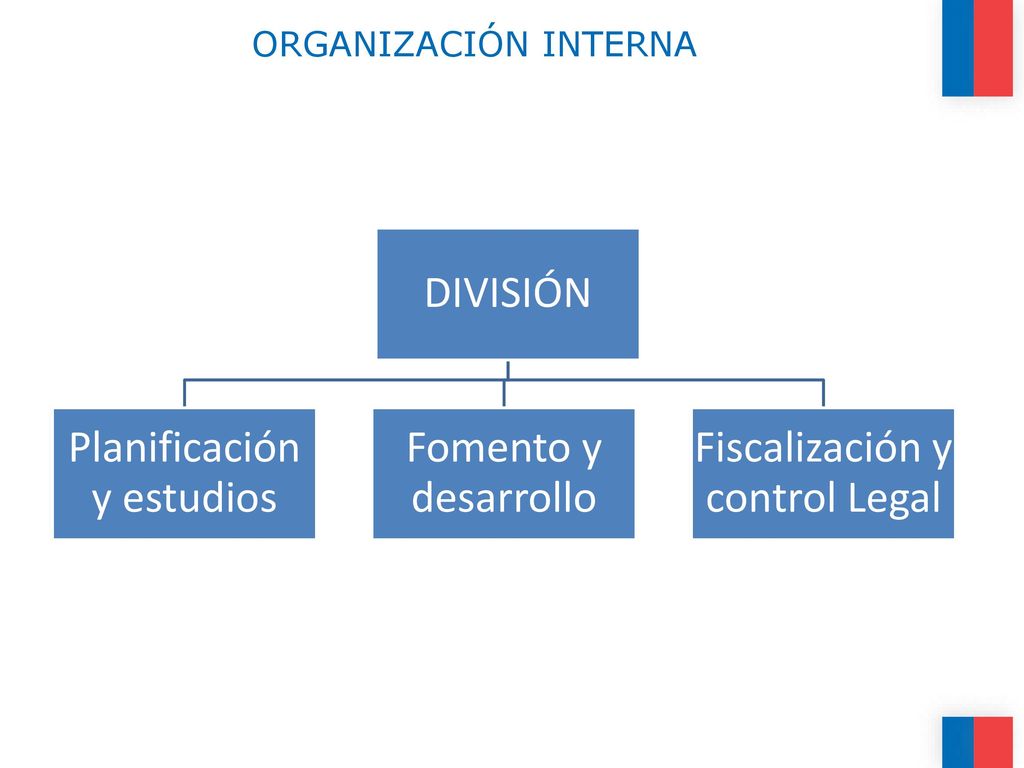 ORGANIZACIÓN INTERNA

DIVISIÓN

Planificación y estudios

Fomento y desarrollo

Fiscalización y control Legal